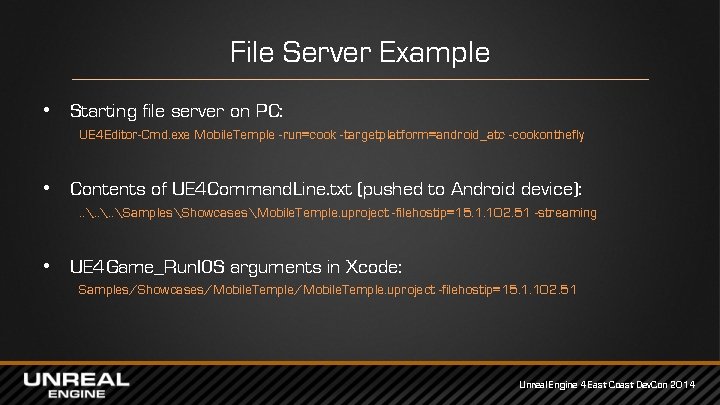 File Server Example

• Starting file server on PC:
UE4Editor-Cmd.exe MobileTemple -run=cook -targetplatform=android_atc -cookonthefly

• Contents of UE4CommandLine.txt (pushed to Android device):
..\..\..\Samples\Showcases\MobileTemple.uproject -filehostip=15.1.102.51 -streaming

• UE4Game_RunIOS arguments in Xcode:
Samples/Showcases/MobileTemple/MobileTemple.uproject -filehostip=15.1.102.51

UNREAL ENGINE

Unreal Engine 4 East Coast DevCon 2014